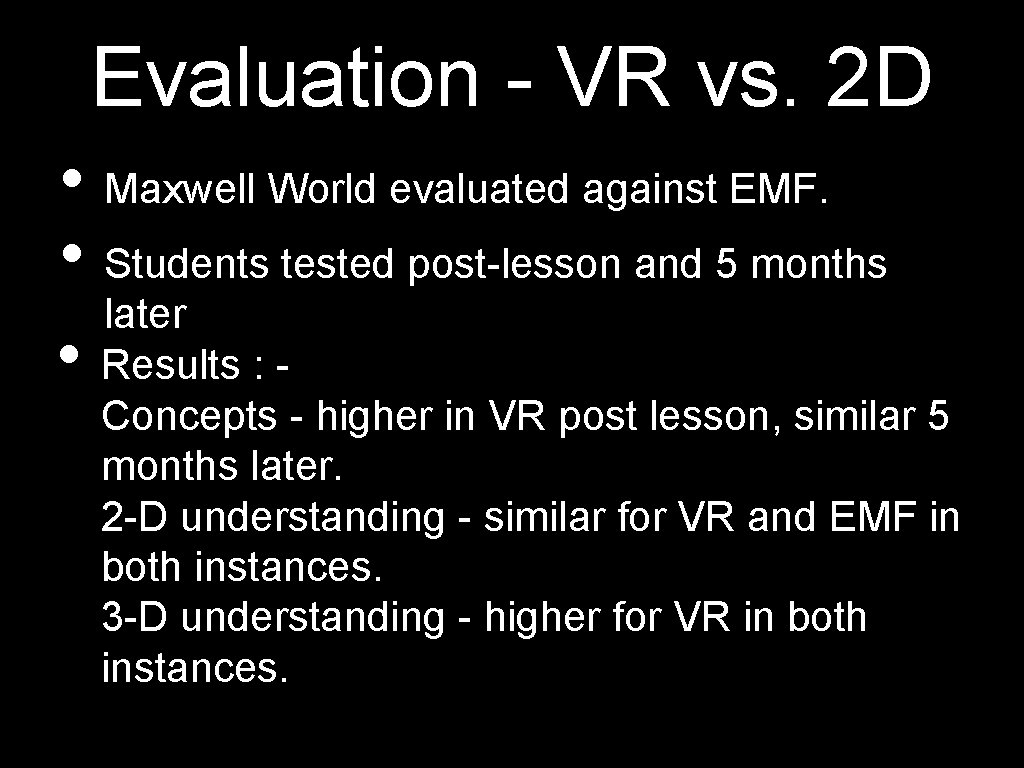 Evaluation - VR vs. 2D

• Maxwell World evaluated against EMF.

• Students tested post-lesson and 5 months later

• Results : -
Concepts - higher in VR post lesson, similar 5 months later.
2-D understanding - similar for VR and EMF in both instances.
3-D understanding - higher for VR in both instances.